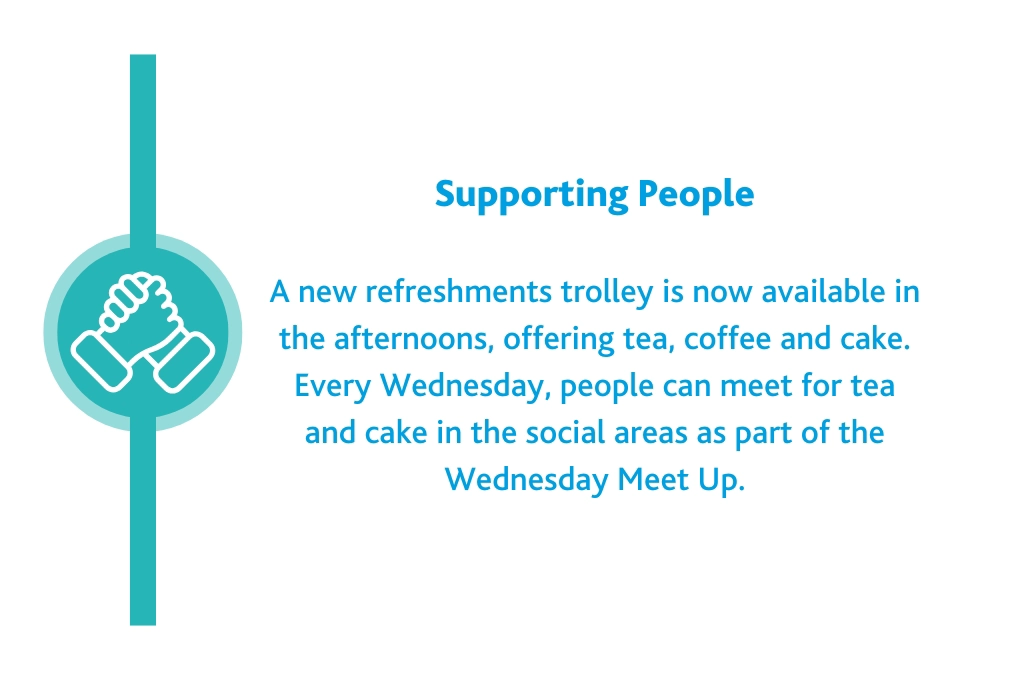 Supporting People

A new refreshments trolley is now available in the afternoons, offering tea, coffee and cake. Every Wednesday, people can meet for tea and cake in the social areas as part of the Wednesday Meet Up.